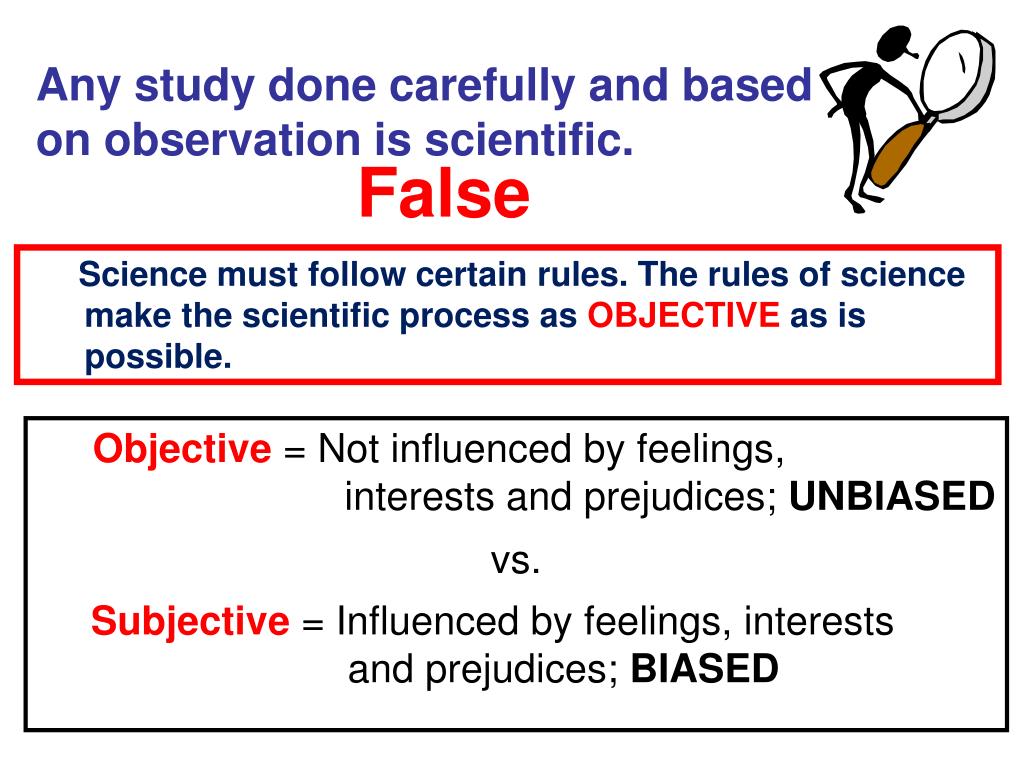 Any study done carefully and based on observation is scientific.

False

Science must follow certain rules. The rules of science make the scientific process as OBJECTIVE as is possible.

Objective = Not influenced by feelings, interests and prejudices; UNBIASED

vs.

Subjective = Influenced by feelings, interests and prejudices; BIASED